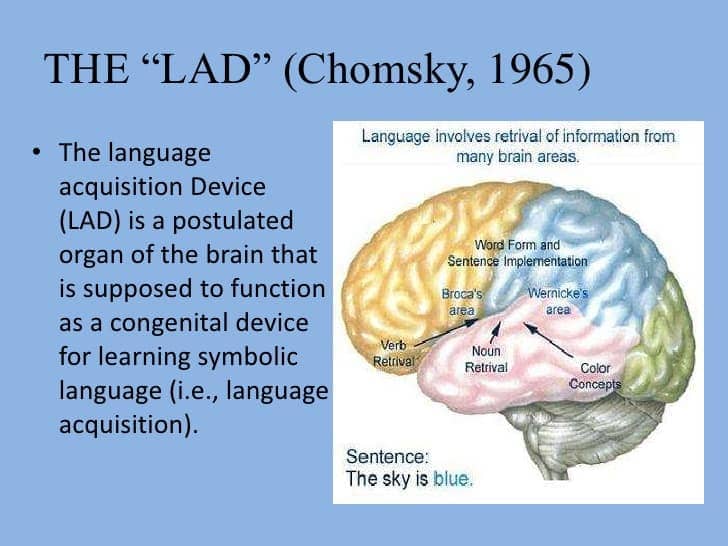 THE “LAD” (Chomsky, 1965)

• The language acquisition Device (LAD) is a postulated organ of the brain that is supposed to function as a congenital device for learning symbolic language (i.e., language acquisition).

Language involves retrival of information from many brain areas.

Word Form and Sentence Implementation

Broca's area

Wernicke's area

Verb Retrival

Noun Retrival

Color Concepts

Sentence:
The sky is blue.